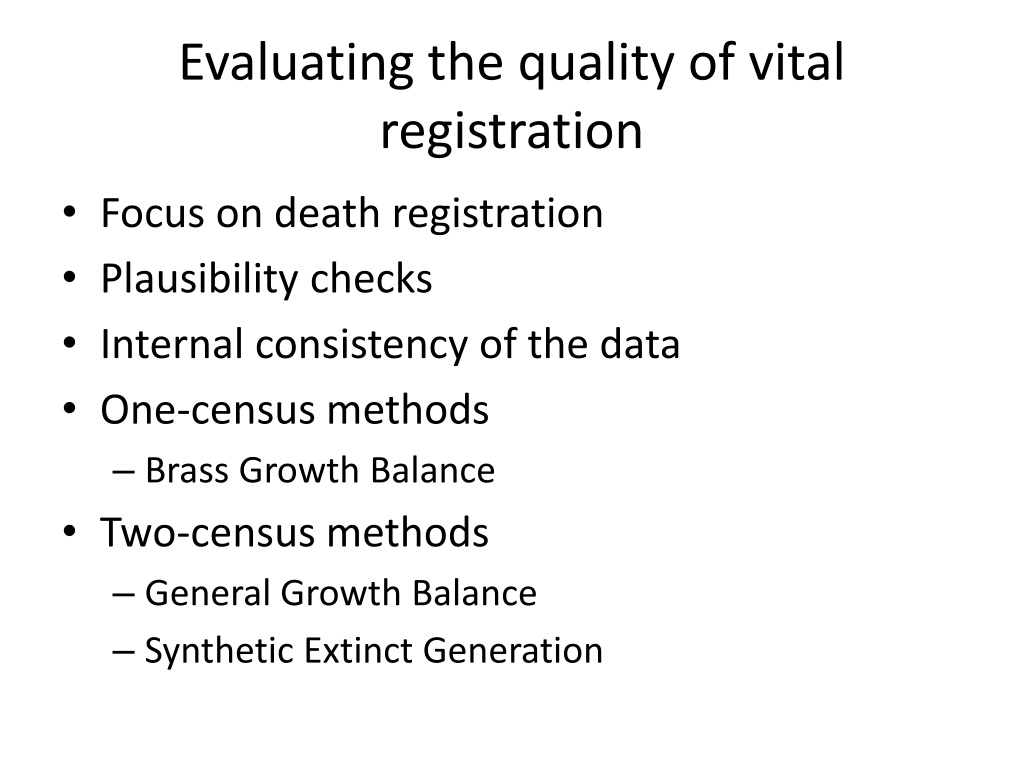 Evaluating the quality of vital registration

• Focus on death registration
• Plausibility checks
• Internal consistency of the data
• One-census methods
– Brass Growth Balance
• Two-census methods
– General Growth Balance
– Synthetic Extinct Generation